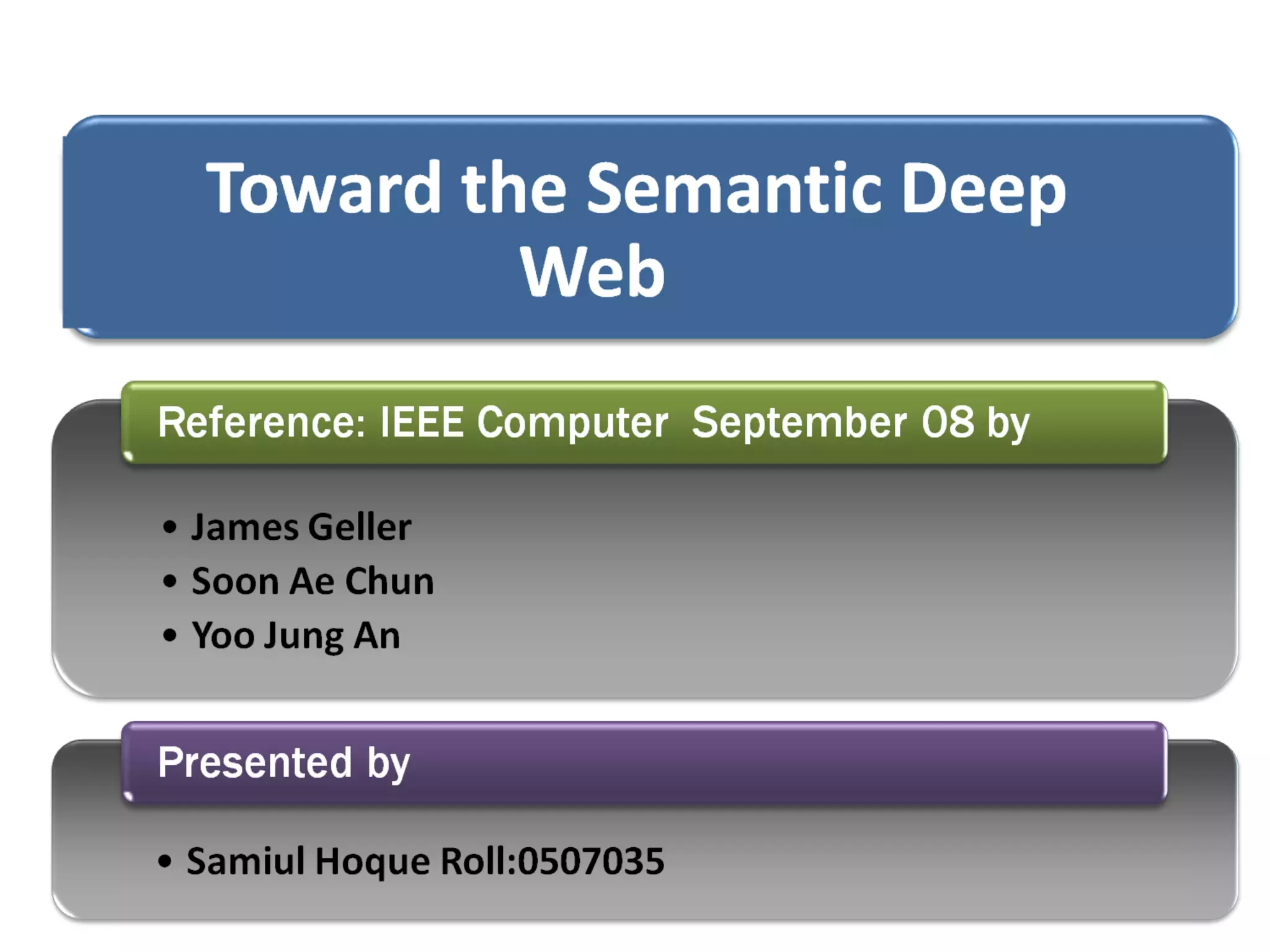 Toward the Semantic Deep Web

Reference: IEEE Computer  September 08 by

• James Geller
• Soon Ae Chun
• Yoo Jung An

Presented by

• Samiul Hoque Roll:0507035